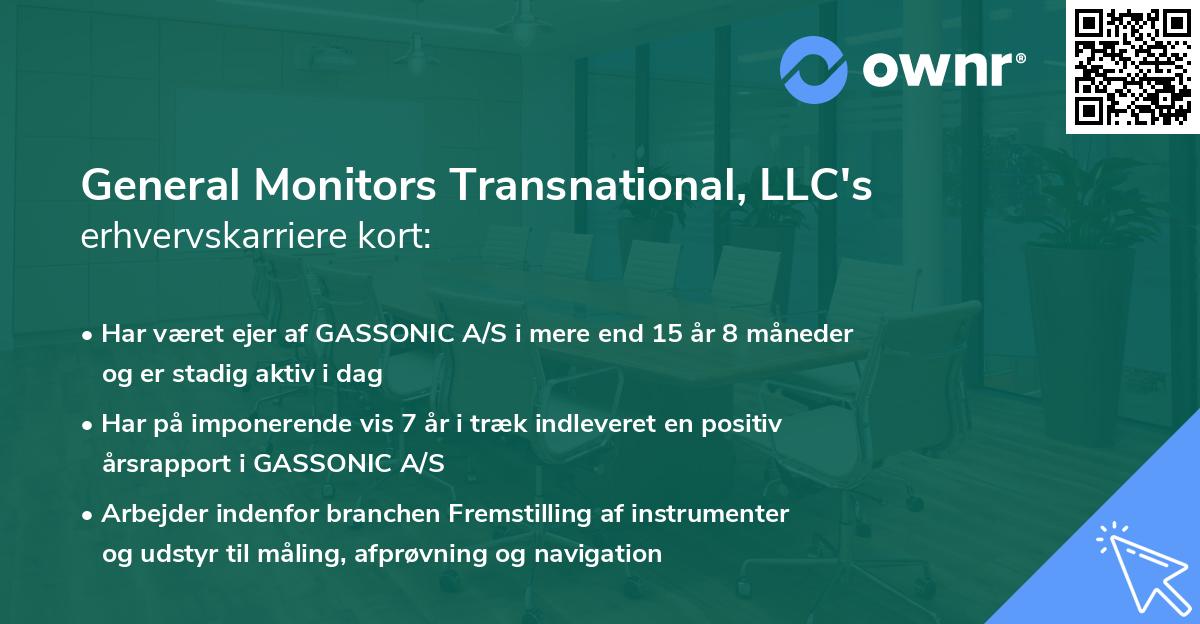 ownr®

General Monitors Transnational, LLC's erhvervskarriere kort:

• Har været ejer af GASSONIC A/S i mere end 15 år 8 måneder og er stadig aktiv i dag

• Har på imponerende vis 7 år i træk indleveret en positiv årsrapport i GASSONIC A/S

• Arbejder indenfor branchen Fremstilling af instrumenter og udstyr til måling, afprøvning og navigation